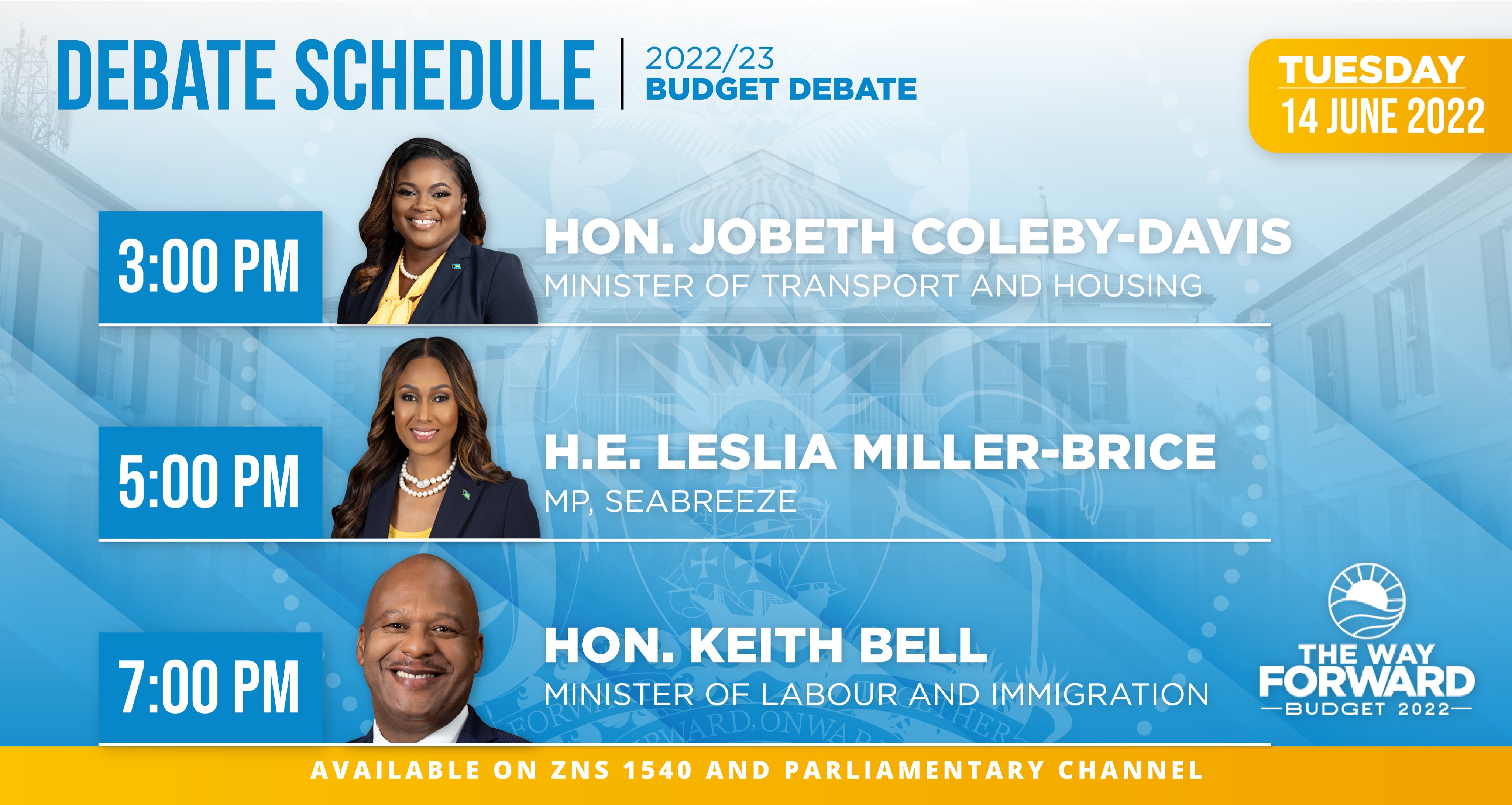 DEBATE SCHEDULE
2022/23
BUDGET DEBATE

TUESDAY
14 JUNE 2022

3:00 PM
HON. JOBETH COLEBY-DAVIS
MINISTER OF TRANSPORT AND HOUSING

5:00 PM
H.E. LESLIA MILLER-BRICE
MP, SEABREEZE

7:00 PM
HON. KEITH BELL
MINISTER OF LABOUR AND IMMIGRATION

THE WAY
FORWARD
BUDGET 2022

AVAILABLE ON ZNS 1540 AND PARLIAMENTARY CHANNEL